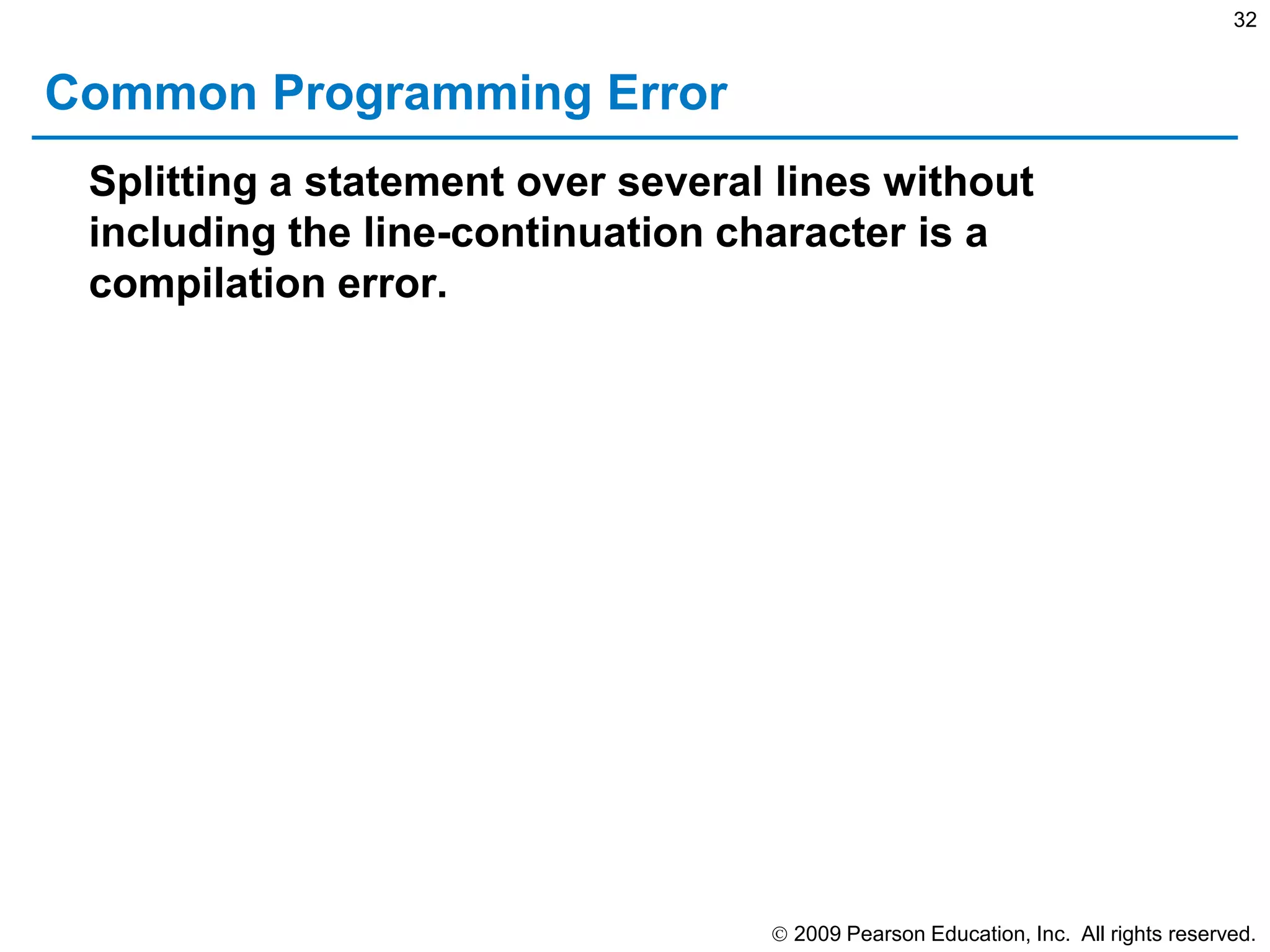 32

Common Programming Error

Splitting a statement over several lines without including the line-continuation character is a compilation error.

© 2009 Pearson Education, Inc. All rights reserved.